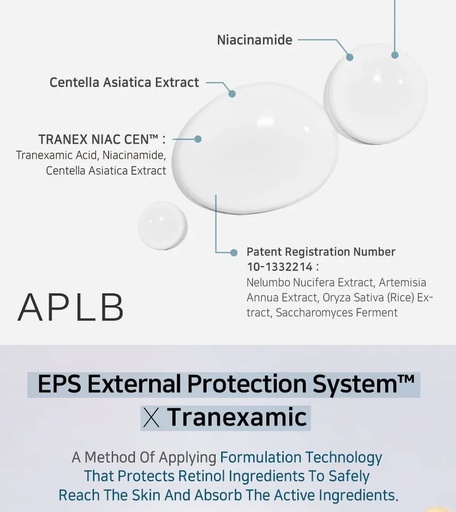 Niacinamide

Centella Asiatica Extract

TRANEX NIAC CEN™ :
Tranexamic Acid, Niacinamide, Centella Asiatica Extract

Patent Registration Number 10-1332214 :
Nelumbo Nucifera Extract, Artemisia Annua Extract, Oryza Sativa (Rice) Extract, Saccharomyces Ferment

APLB

EPS External Protection System™
X Tranexamic

A Method Of Applying Formulation Technology That Protects Retinol Ingredients To Safely Reach The Skin And Absorb The Active Ingredients.